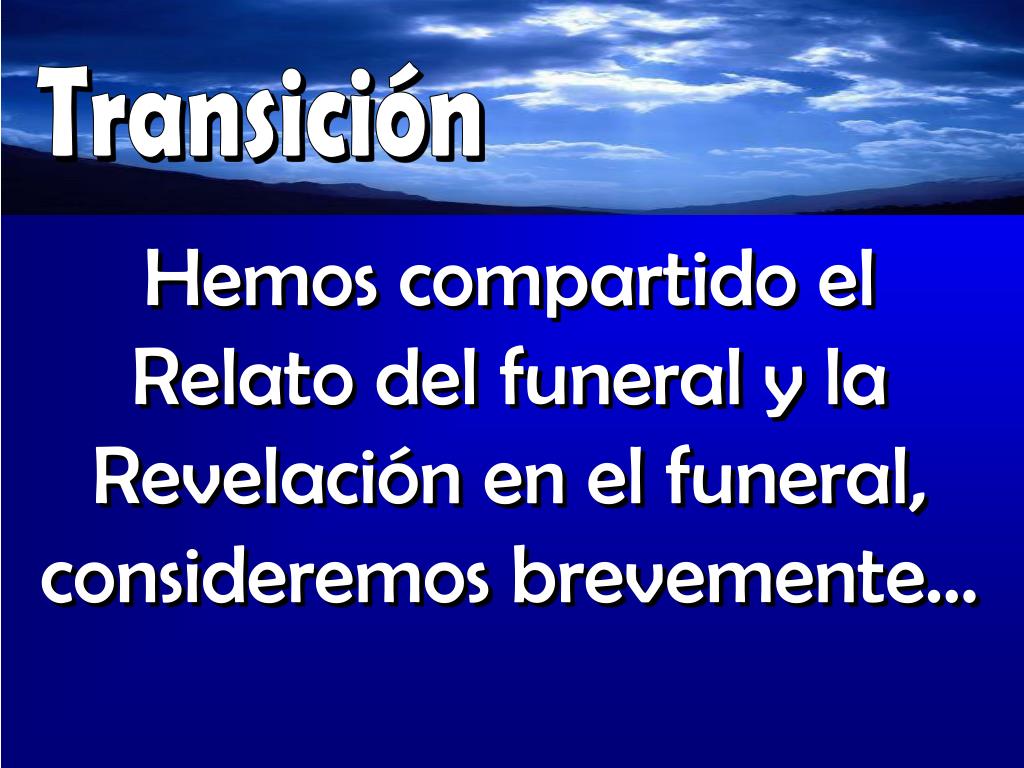 Transición

Hemos compartido el Relato del funeral y la Revelación en el funeral, consideremos brevemente…